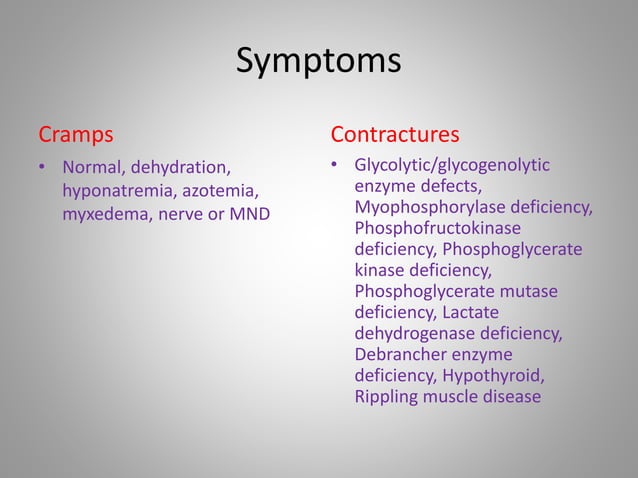 Symptoms

Cramps

• Normal, dehydration, hyponatremia, azotemia, myxedema, nerve or MND

Contractures

• Glycolytic/glycogenolytic enzyme defects, Myophosphorylase deficiency, Phosphofructokinase deficiency, Phosphoglycerate kinase deficiency, Phosphoglycerate mutase deficiency, Lactate dehydrogenase deficiency, Debrancher enzyme deficiency, Hypothyroid, Rippling muscle disease